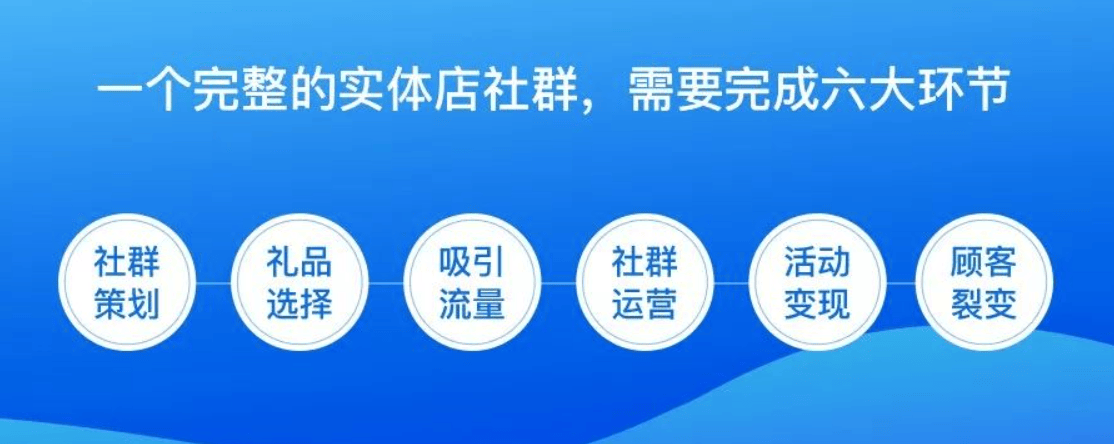 一个完整的实体店社群，需要完成六大环节

社群策划

礼品选择

吸引流量

社群运营

活动变现

顾客裂变